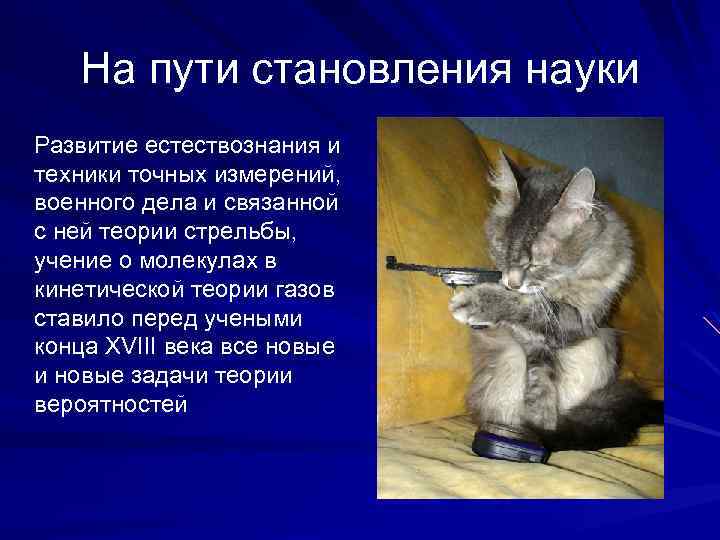 На пути становления науки

Развитие естествознания и техники точных измерений, военного дела и связанной с ней теории стрельбы, учение о молекулах в кинетической теории газов ставило перед учеными конца XVIII века все новые и новые задачи теории вероятностей